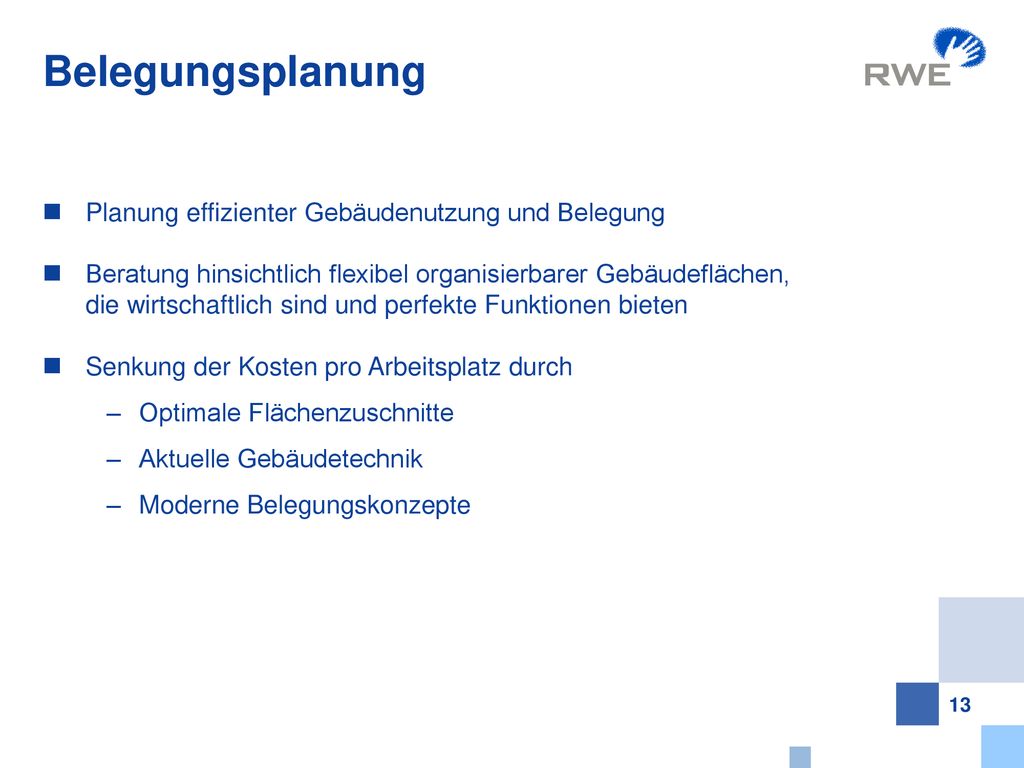 Belegungsplanung

RWE

Planung effizienter Gebäudenutzung und Belegung

Beratung hinsichtlich flexibel organisierbarer Gebäudeflächen, die wirtschaftlich sind und perfekte Funktionen bieten

Senkung der Kosten pro Arbeitsplatz durch

– Optimale Flächenzuschnitte

– Aktuelle Gebäudetechnik

– Moderne Belegungskonzepte

13